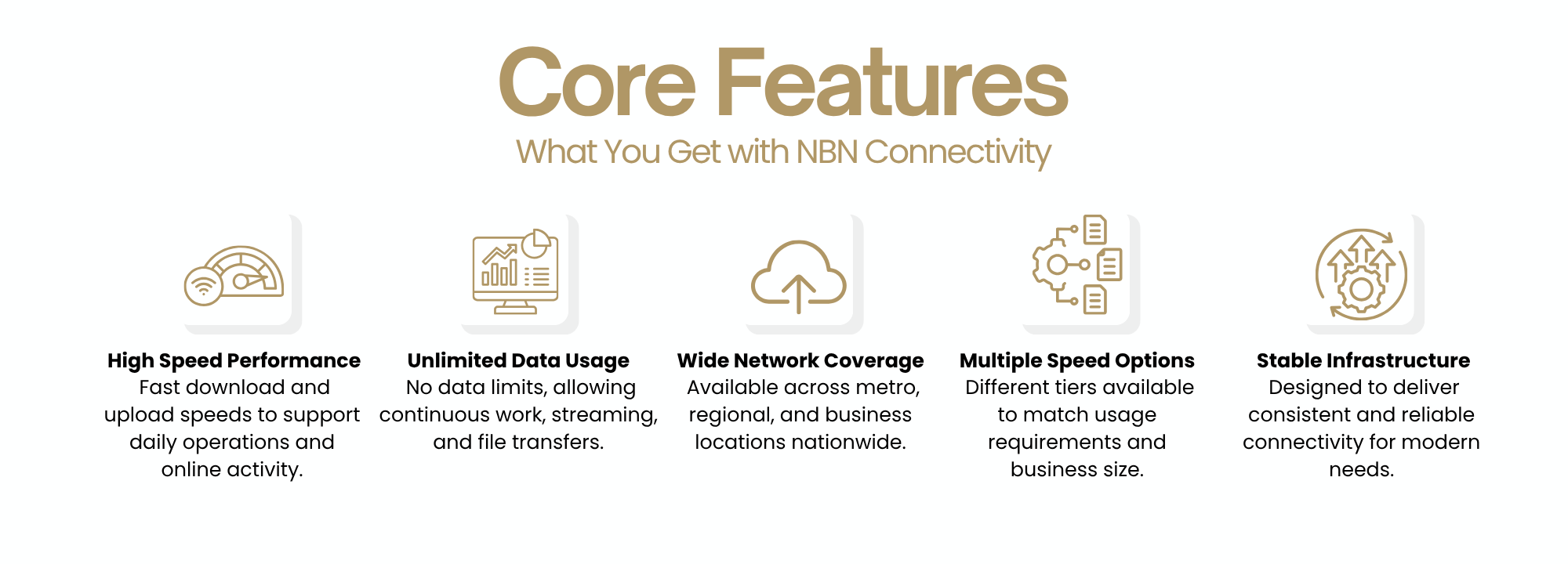 Core Features
What You Get with NBN Connectivity

High Speed Performance
Fast download and upload speeds to support daily operations and online activity.

Unlimited Data Usage
No data limits, allowing continuous work, streaming, and file transfers.

Wide Network Coverage
Available across metro, regional, and business locations nationwide.

Multiple Speed Options
Different tiers available to match usage requirements and business size.

Stable Infrastructure
Designed to deliver consistent and reliable connectivity for modern needs.